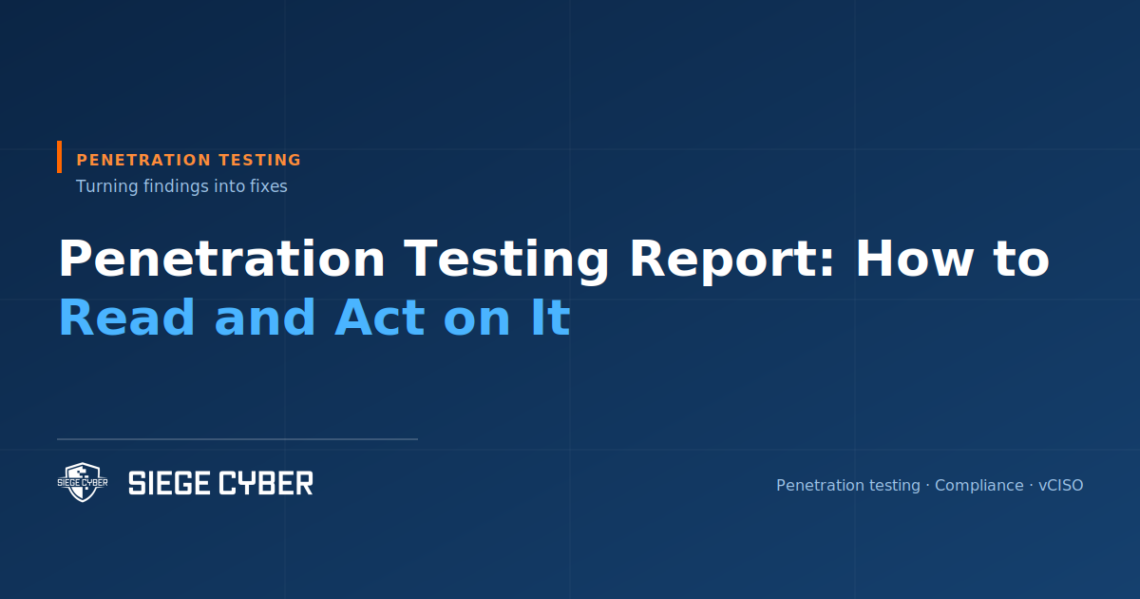 PENETRATION TESTING
Turning findings into fixes

Penetration Testing Report: How to Read and Act on It

SIEGE CYBER

SIEGE CYBER

Penetration testing · Compliance · vCISO